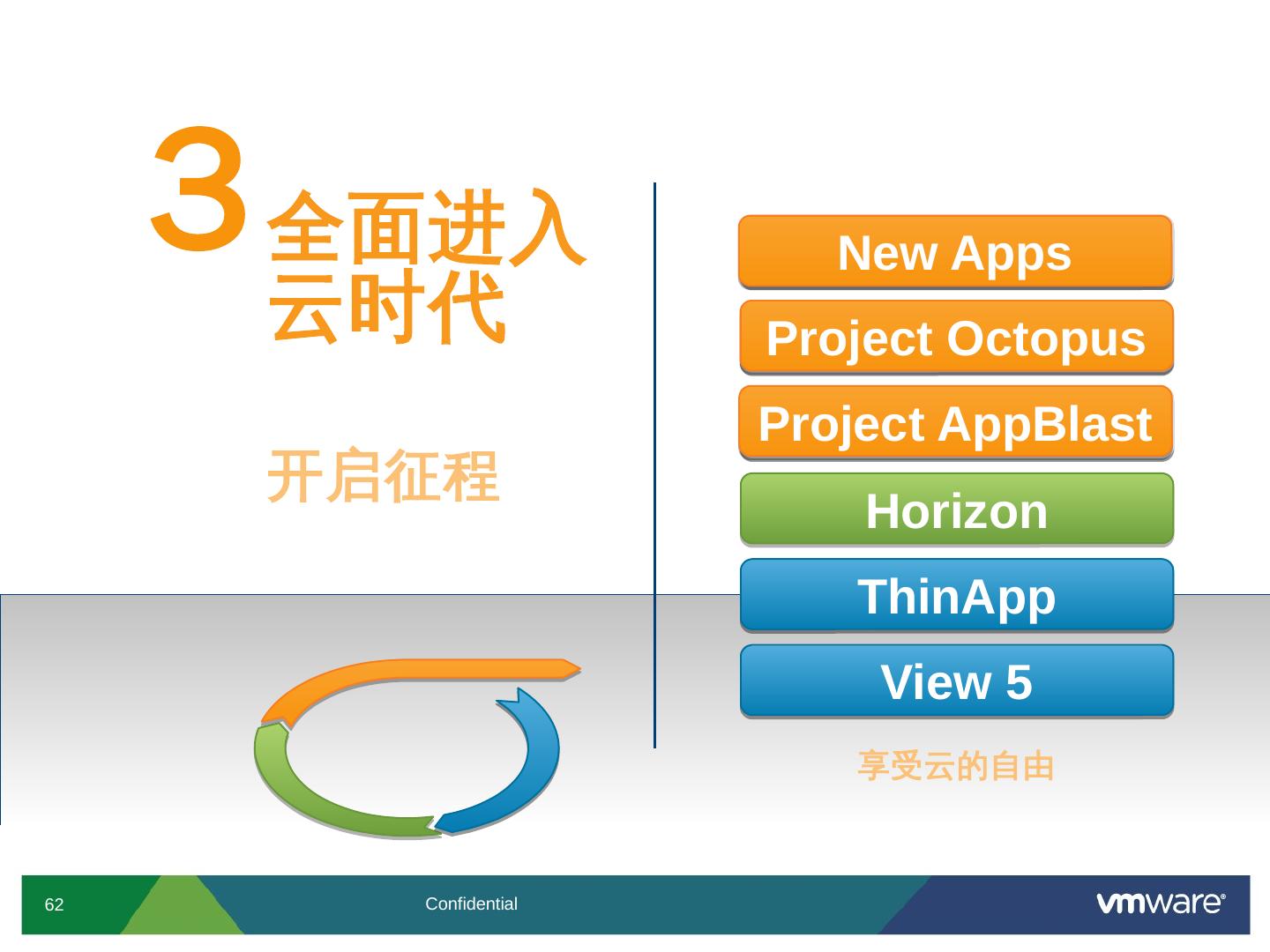 3 全面进入云时代

开启征程

New Apps

Project Octopus

Project AppBlast

Horizon

ThinApp

View 5

享受云的自由

62

Confidential

vmware®